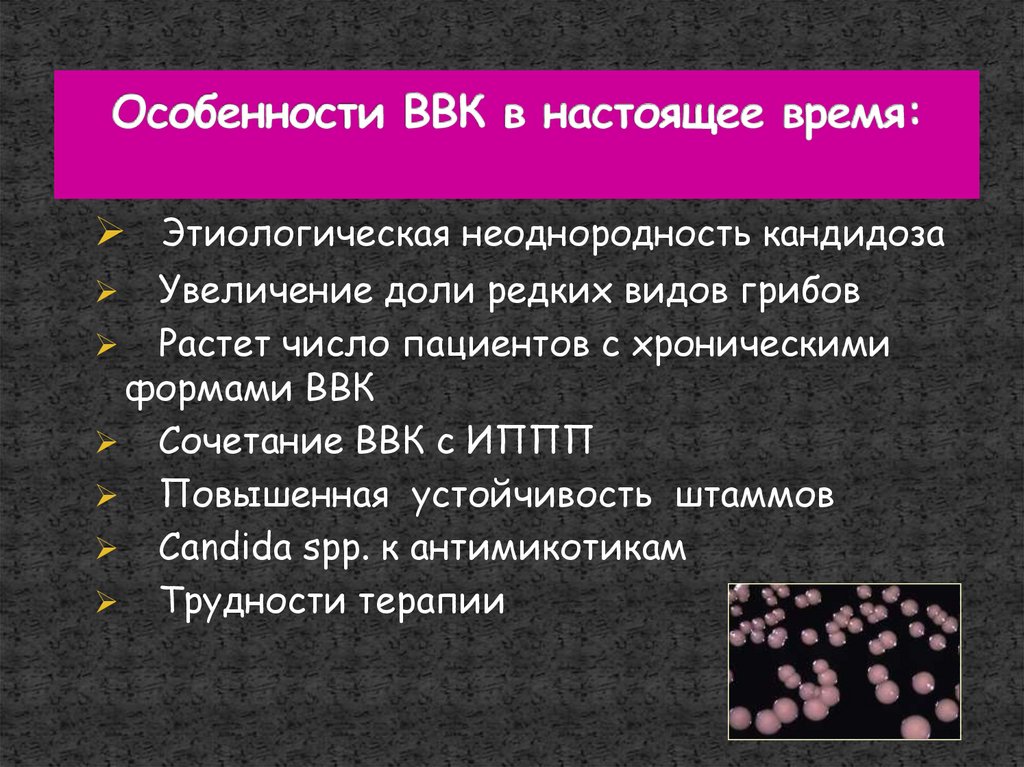 Особенности ВВК в настоящее время:

➢ Этиологическая неоднородность кандидоза

➢ Увеличение доли редких видов грибов

➢ Растет число пациентов с хроническими формами ВВК

➢ Сочетание ВВК с ИППП

➢ Повышенная устойчивость штаммов

➢ Candida spp. к антимикотикам

➢ Трудности терапии